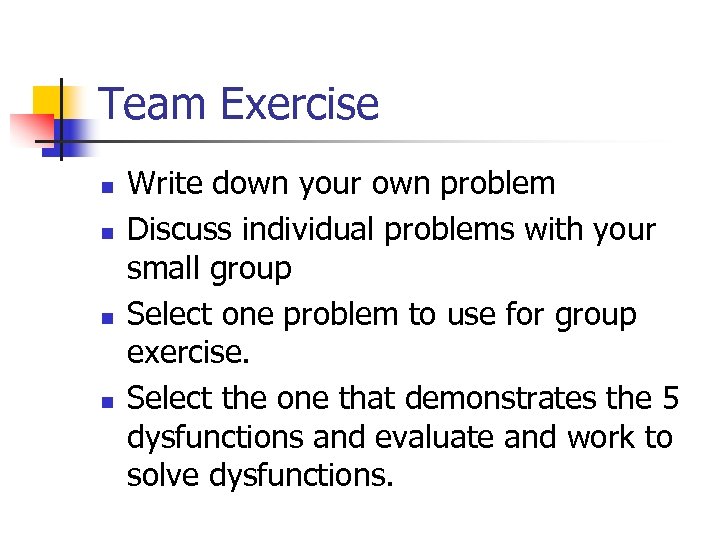 Team Exercise

- Write down your own problem
- Discuss individual problems with your small group
- Select one problem to use for group exercise.
- Select the one that demonstrates the 5 dysfunctions and evaluate and work to solve dysfunctions.